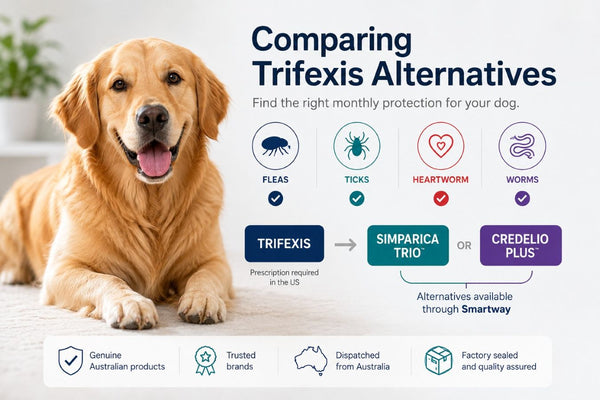 Comparing Trifexis Alternatives

Find the right monthly protection for your dog.

FLEAS

TICKS

HEARTWORM

WORMS

TRIFEXIS

Prescription required in the US

SIMPARICA TRIO™

OR

CREDELIO PLUS™

Alternatives available through Smartway

Genuine Australian products

Trusted brands

Dispatched from Australia

Factory sealed and quality assured